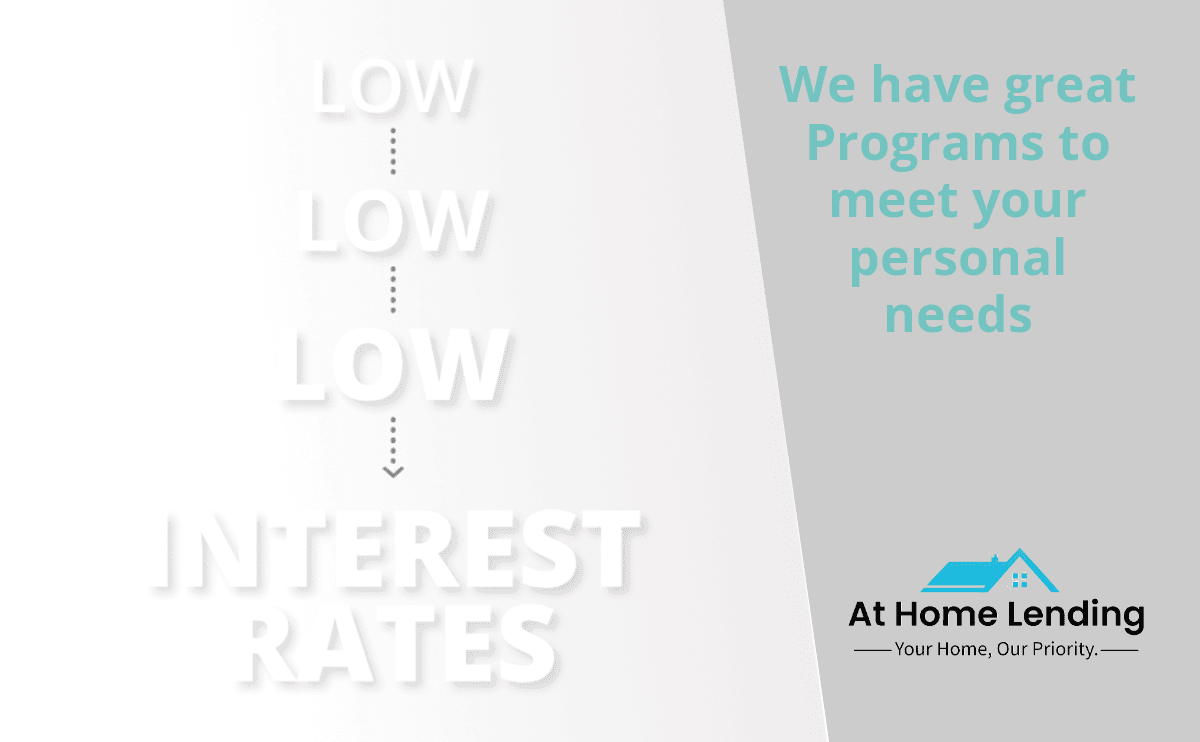 LOW

LOW

LOW

INTEREST RATES

We have great Programs to meet your personal needs

At Home Lending

Your Home, Our Priority.